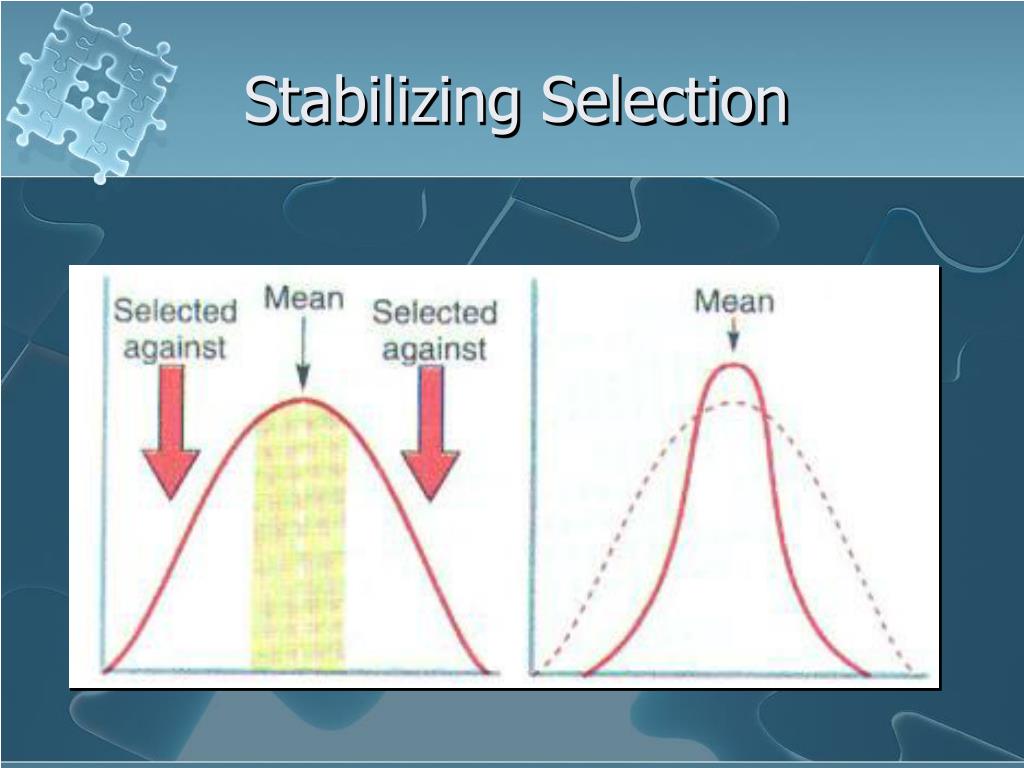 Stabilizing Selection

Selected against

Mean

Selected against

Mean